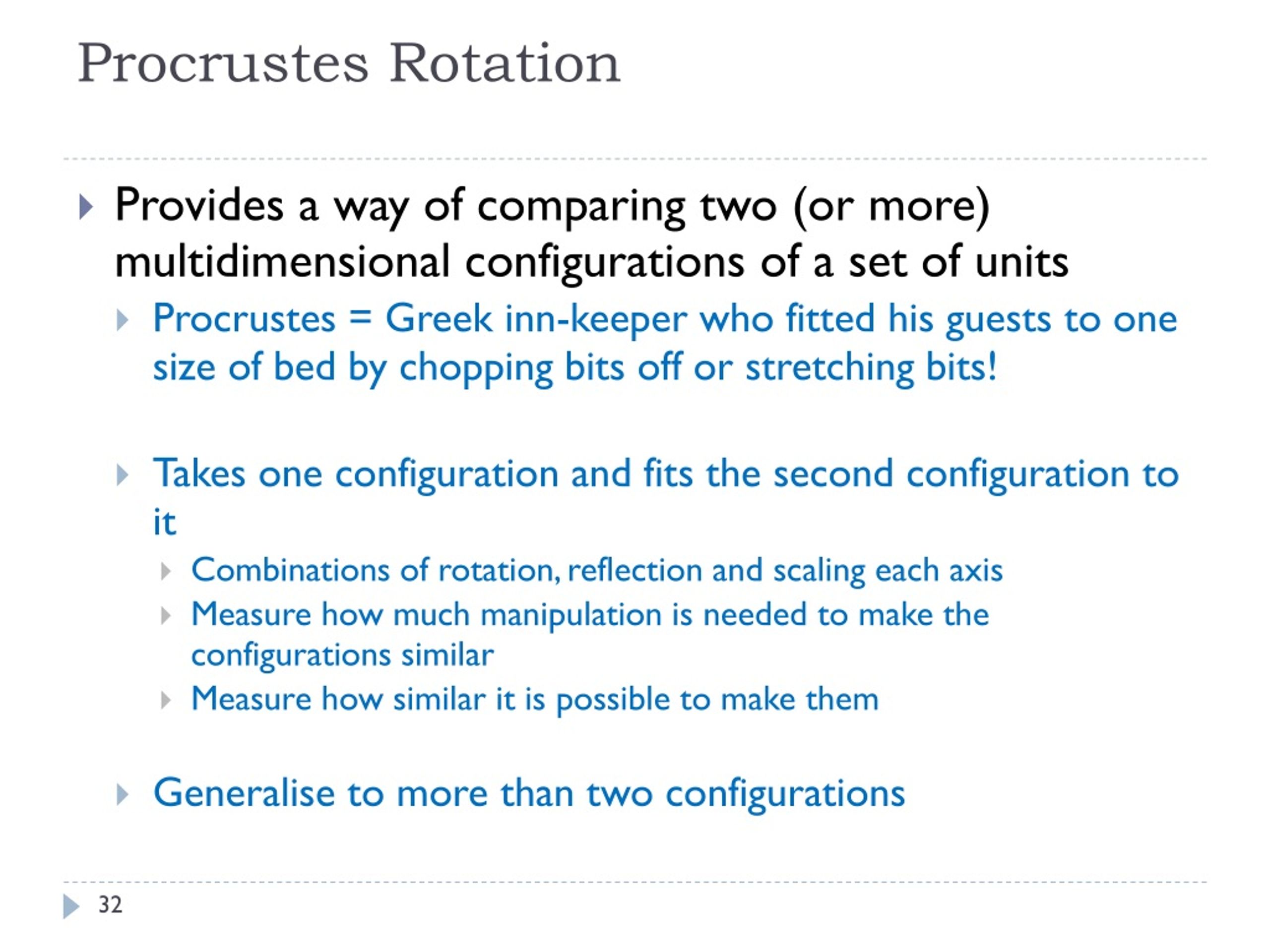 Procrustes Rotation

Provides a way of comparing two (or more) multidimensional configurations of a set of units

Procrustes = Greek inn-keeper who fitted his guests to one size of bed by chopping bits off or stretching bits!

Takes one configuration and fits the second configuration to it

Combinations of rotation, reflection and scaling each axis

Measure how much manipulation is needed to make the configurations similar

Measure how similar it is possible to make them

Generalise to more than two configurations

32